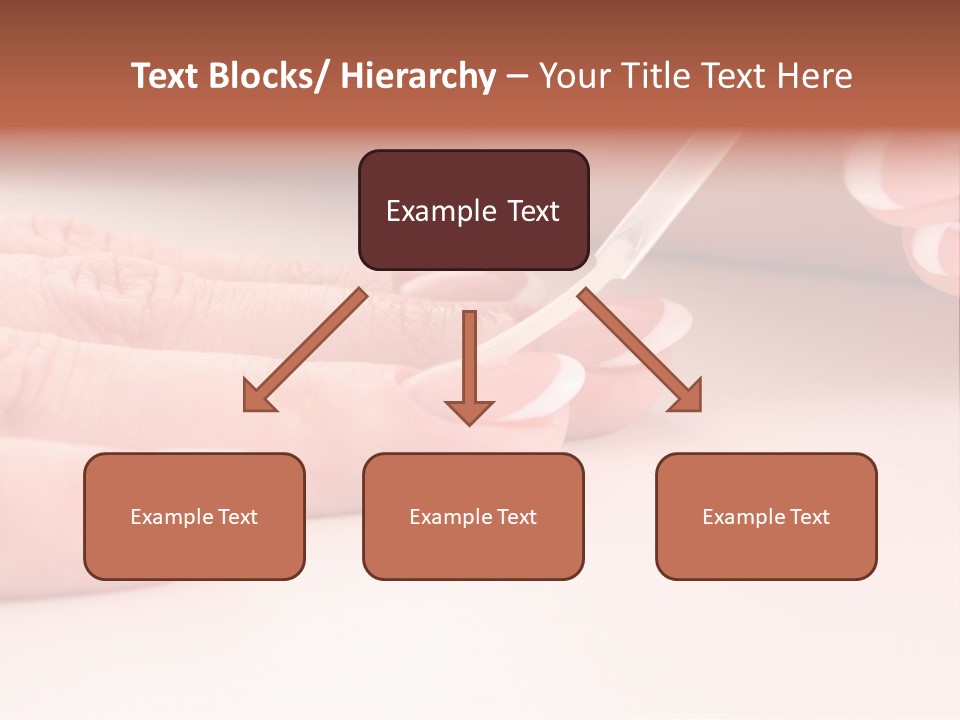 Text Blocks/ Hierarchy – Your Title Text Here

Example Text

Example Text

Example Text

Example Text